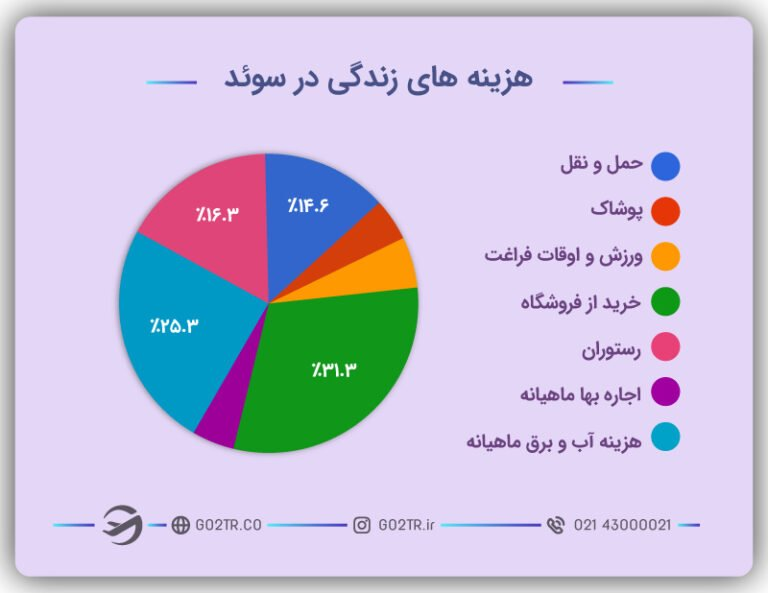 هزینه های زندگی در سوئد

حمل و نقل
پوشاک
ورزش و اوقات فراغت
خرید از فروشگاه
رستوران
اجاره بها ماهیانه
هزینه آب و برق ماهیانه

٪۱۴.۶
٪۱۶.۳
٪۲۵.۳
٪۳۱.۳

GO2TR.CO
GO2TR.ir
021 43000021